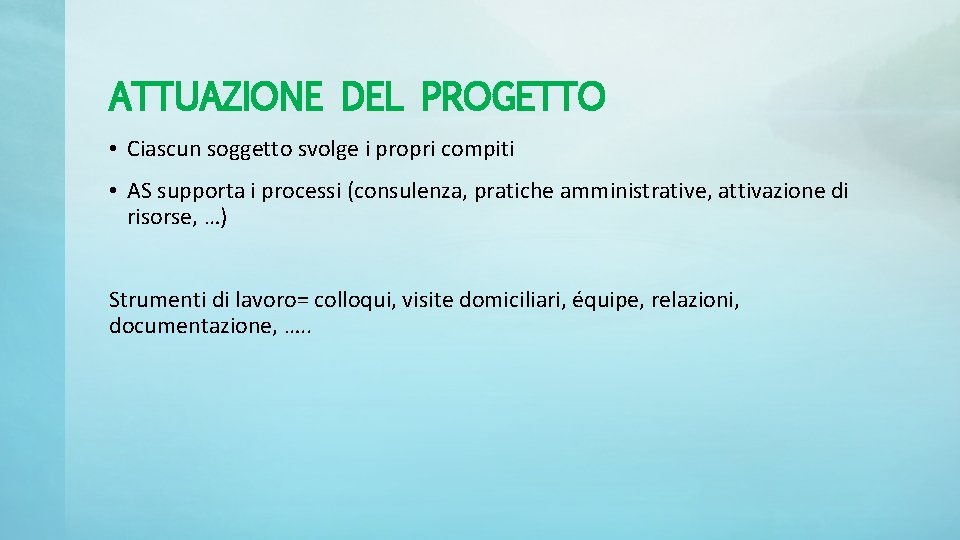 ATTUAZIONE DEL PROGETTO

• Ciascun soggetto svolge i propri compiti

• AS supporta i processi (consulenza, pratiche amministrative, attivazione di risorse, …)

Strumenti di lavoro= colloqui, visite domiciliari, équipe, relazioni, documentazione, …..